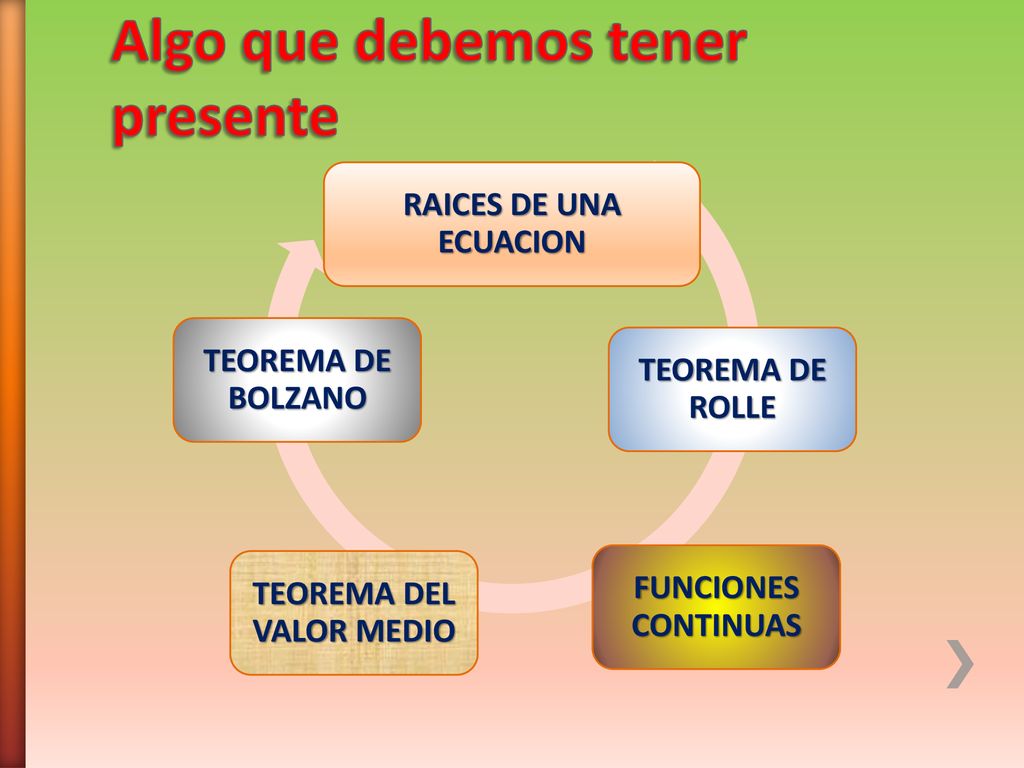 Algo que debemos tener presente

RAICES DE UNA ECUACION

TEOREMA DE ROLLE

FUNCIONES CONTINUAS

TEOREMA DEL VALOR MEDIO

TEOREMA DE BOLZANO